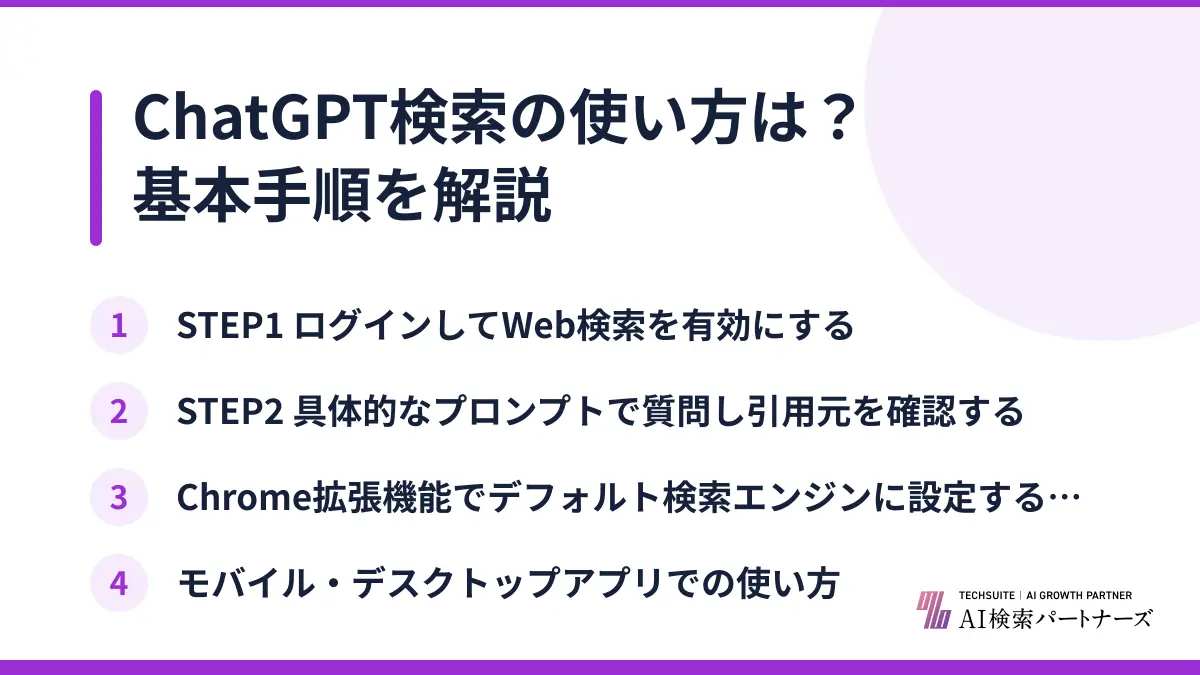 ChatGPT検索の使い方は？
基本手順を解説

1 STEP1 ログインしてWeb検索を有効にする

2 STEP2 具体的なプロンプトで質問し引用元を確認する

3 Chrome拡張機能でデフォルト検索エンジンに設定する…

4 モバイル・デスクトップアプリでの使い方

TECHSUITE | AI GROWTH PARTNER
AI検索パートナーズ